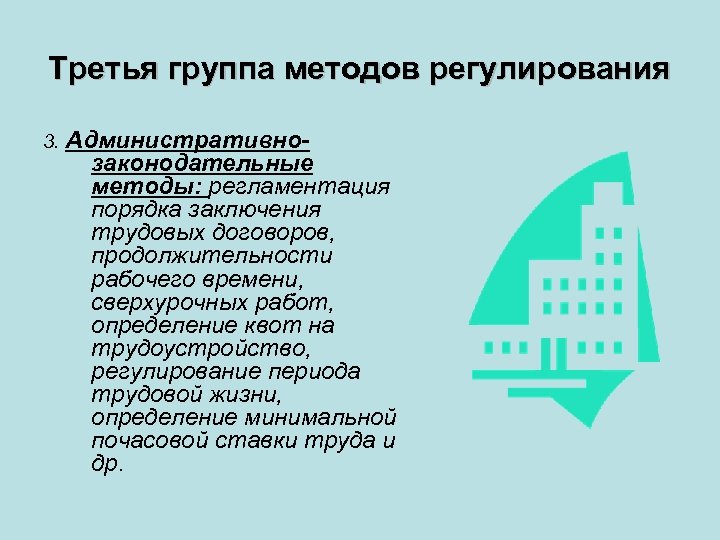 Третья группа методов регулирования

3. Административно-законодательные методы: регламентация порядка заключения трудовых договоров, продолжительности рабочего времени, сверхурочных работ, определение квот на трудоустройство, регулирование периода трудовой жизни, определение минимальной почасовой ставки труда и др.